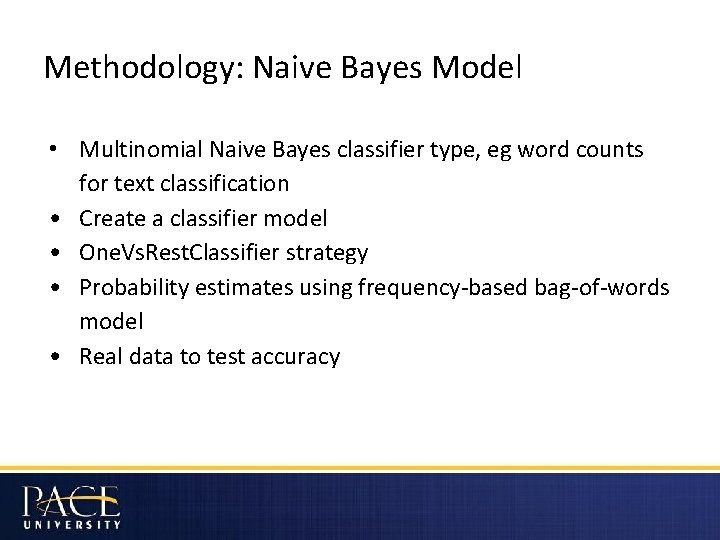 Methodology: Naive Bayes Model

• Multinomial Naive Bayes classifier type, eg word counts for text classification
• Create a classifier model
• OneVsRestClassifier strategy
• Probability estimates using frequency-based bag-of-words model
• Real data to test accuracy

PACE
UNIVERSITY